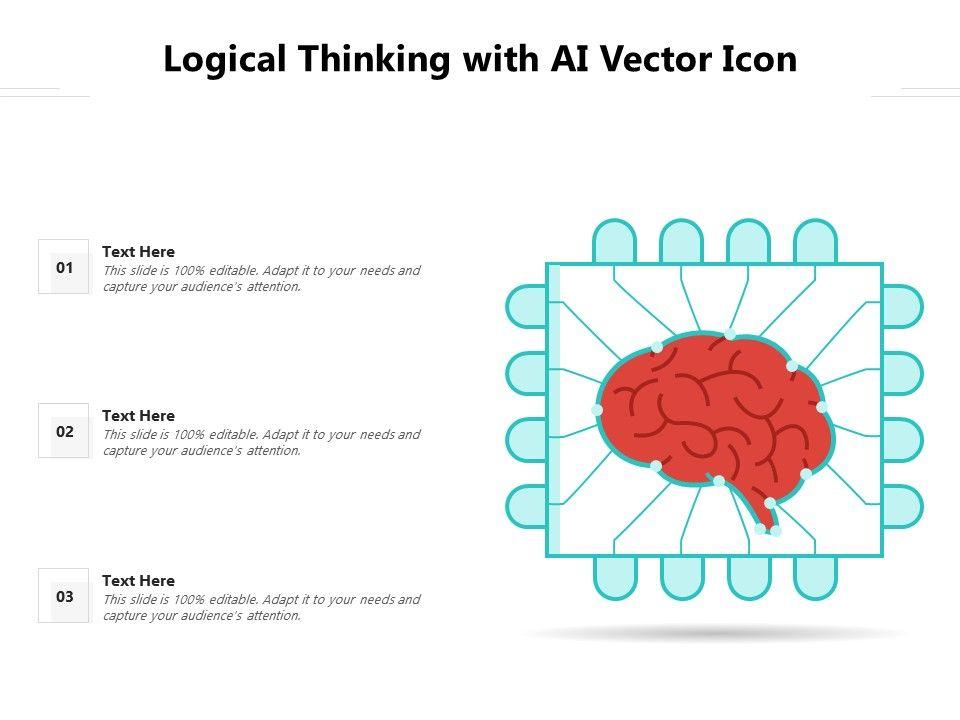 Logical Thinking with AI Vector Icon

01

Text Here

This slide is 100% editable. Adapt it to your needs and capture your audience's attention.

02

Text Here

This slide is 100% editable. Adapt it to your needs and capture your audience's attention.

03

Text Here

This slide is 100% editable. Adapt it to your needs and capture your audience's attention.